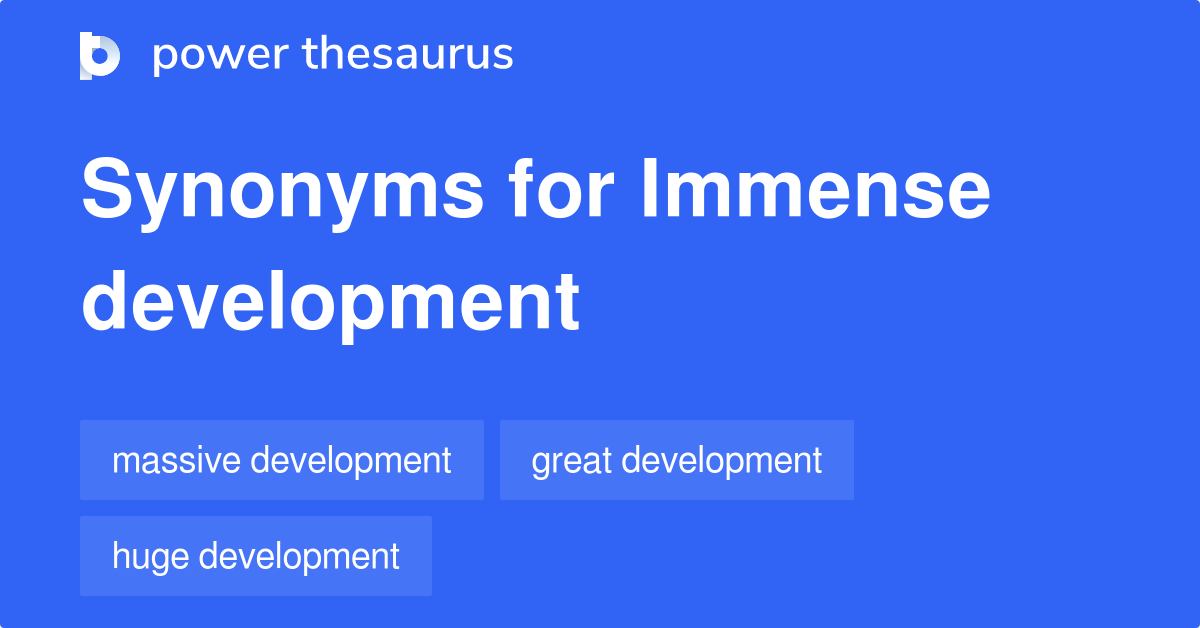 power thesaurus

Synonyms for Immense development

massive development

great development

huge development